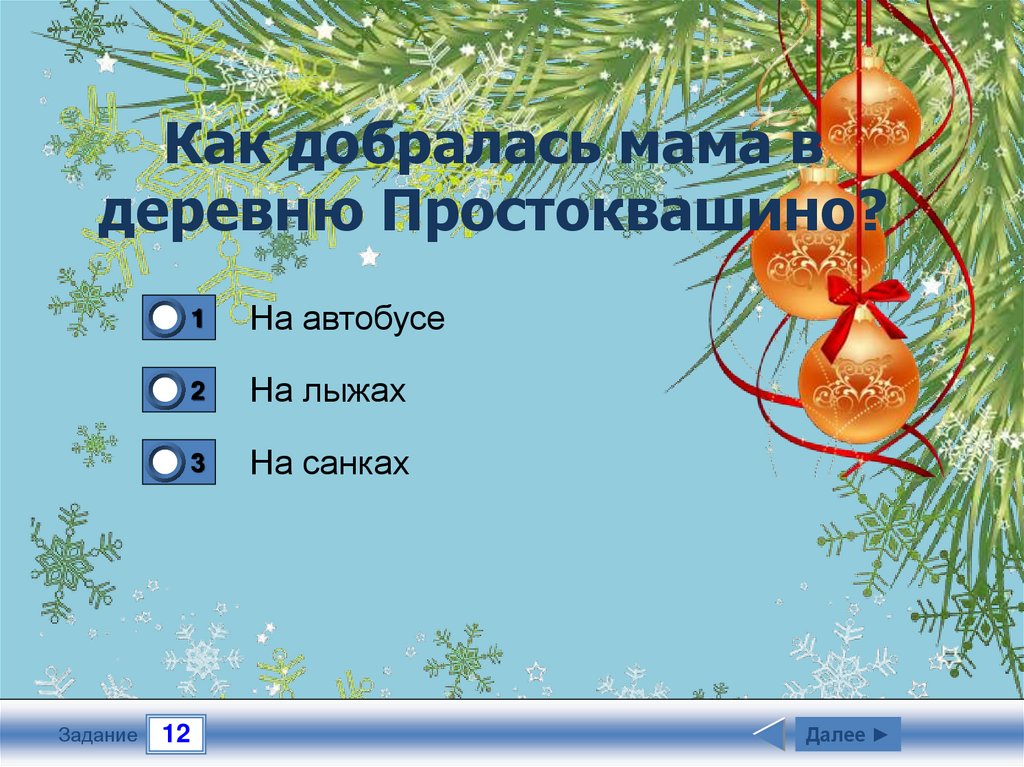 Как добралась мама в деревню Простоквашино?

1 На автобусе

2 На лыжах

3 На санках

Задание 12

Далее ►